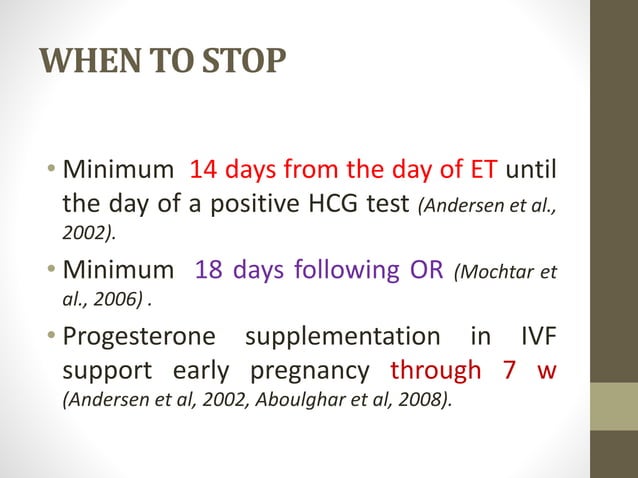 WHEN TO STOP

• Minimum 14 days from the day of ET until the day of a positive HCG test (Andersen et al., 2002).

• Minimum 18 days following OR (Mochtar et al., 2006) .

• Progesterone supplementation in IVF support early pregnancy through 7 w (Andersen et al, 2002, Aboulghar et al, 2008).